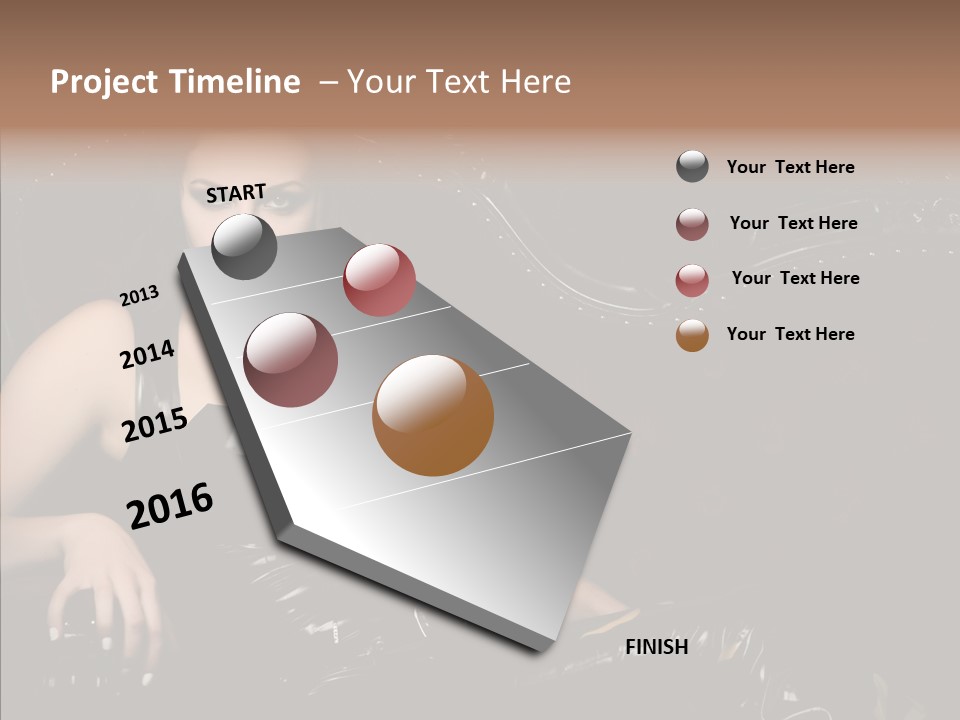 Project Timeline – Your Text Here

START

2013

2014

2015

2016

FINISH

Your Text Here

Your Text Here

Your Text Here

Your Text Here